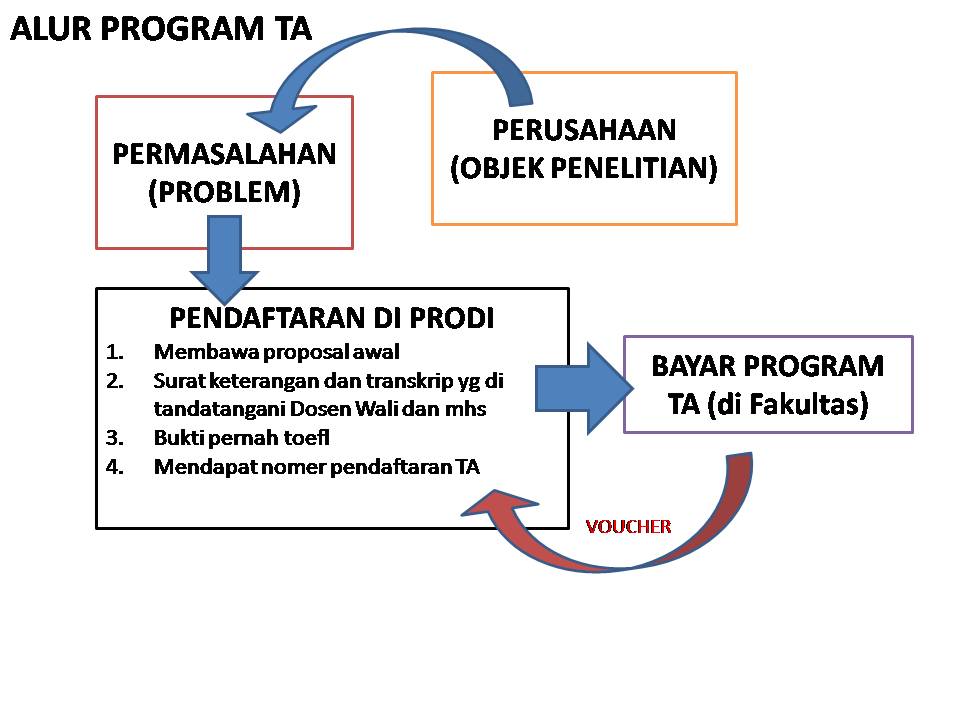 ALUR PROGRAM TA

PERMASALAHAN (PROBLEM)

PERUSAHAAN (OBJEK PENELITIAN)

PENDAFTARAN DI PRODI
1. Membawa proposal awal
2. Surat keterangan dan transkrip yg di tandatangani Dosen Wali dan mhs
3. Bukti pernah toefl
4. Mendapat nomer pendaftaran TA

BAYAR PROGRAM TA (di Fakultas)

VOUCHER